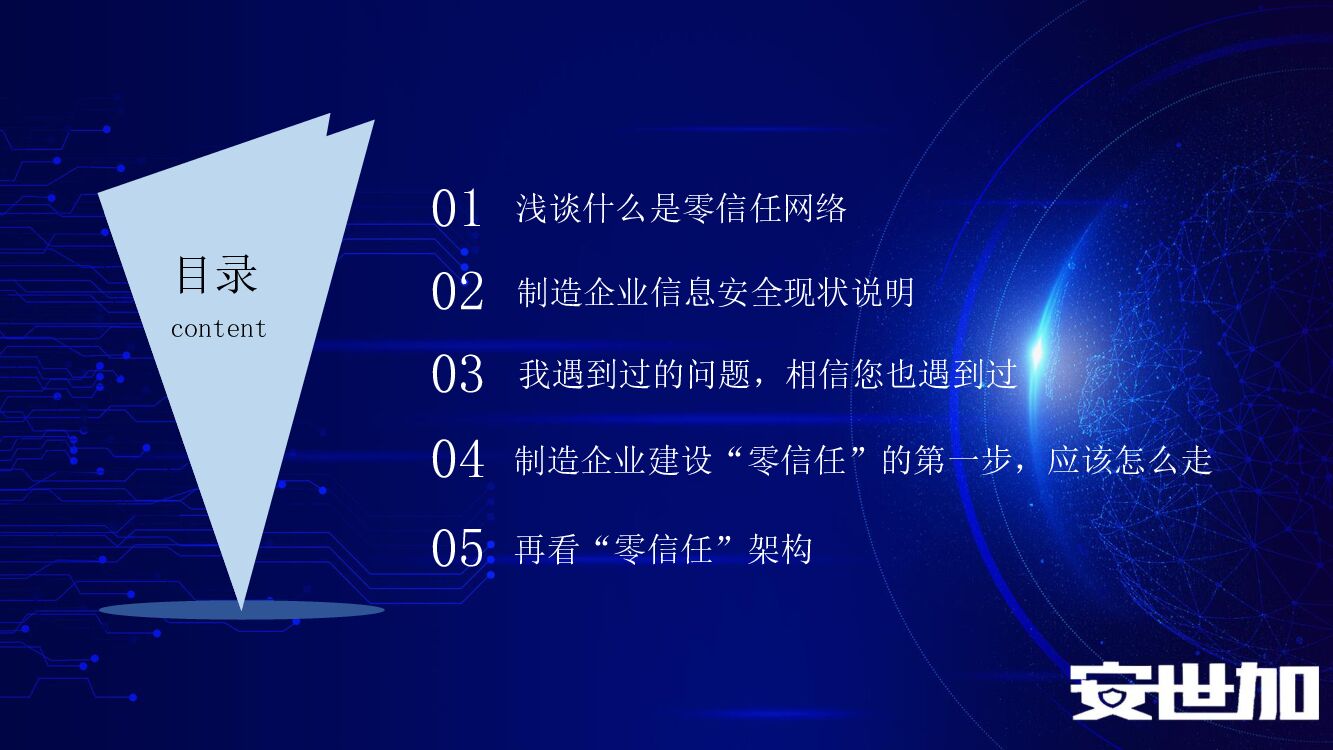 目录
content

01 浅谈什么是零信任网络

02 制造企业信息安全现状说明

03 我遇到过的问题，相信您也遇到过

04 制造企业建设“零信任”的第一步，应该怎么走

05 再看“零信任”架构

安世加